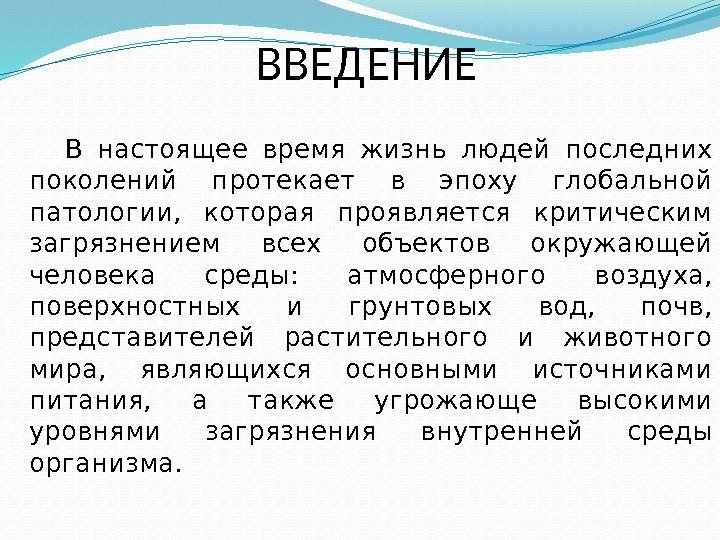 ВВЕДЕНИЕ

В настоящее время жизнь людей последних поколений протекает в эпоху глобальной патологии, которая проявляется критическим загрязнением всех объектов окружающей человека среды: атмосферного воздуха, поверхностных и грунтовых вод, почв, представителей растительного и животного мира, являющихся основными источниками питания, а также угрожающе высокими уровнями загрязнения внутренней среды организма.